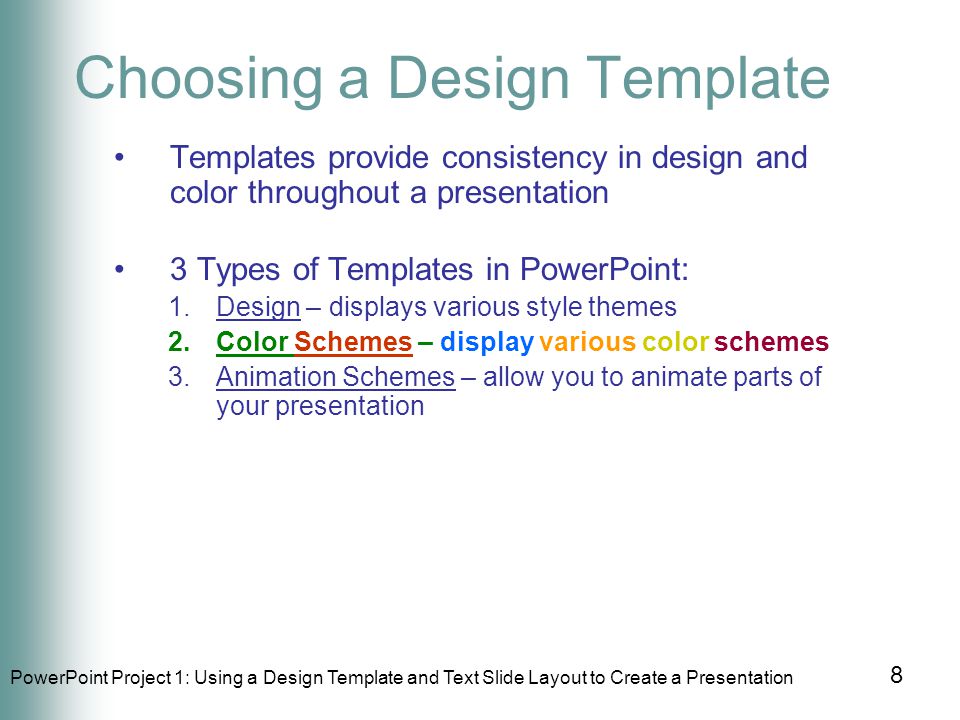 Choosing a Design Template

• Templates provide consistency in design and color throughout a presentation

• 3 Types of Templates in PowerPoint:

1. Design – displays various style themes
2. Color Schemes – display various color schemes
3. Animation Schemes – allow you to animate parts of your presentation

PowerPoint Project 1: Using a Design Template and Text Slide Layout to Create a Presentation

8